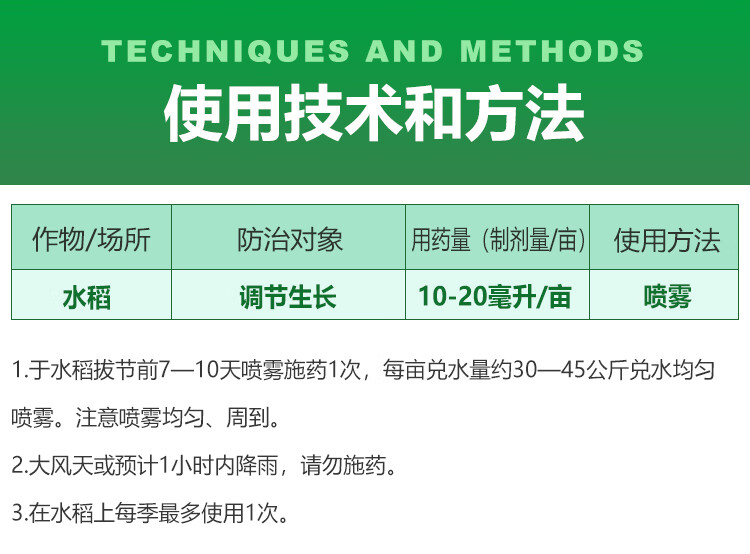 TECHNIQUES AND METHODS

使用技术和方法

| 作物/场所 | 防治对象 | 用药量（制剂量/亩） | 使用方法 |
|---|---|---|---|
| 水稻 | 调节生长 | 10-20毫升/亩 | 喷雾 |

1.于水稻拔节前7—10天喷雾施药1次，每亩兑水量约30—45公斤兑水均匀喷雾。注意喷雾均匀、周到。

2.大风天或预计1小时内降雨，请勿施药。

3.在水稻上每季最多使用1次。